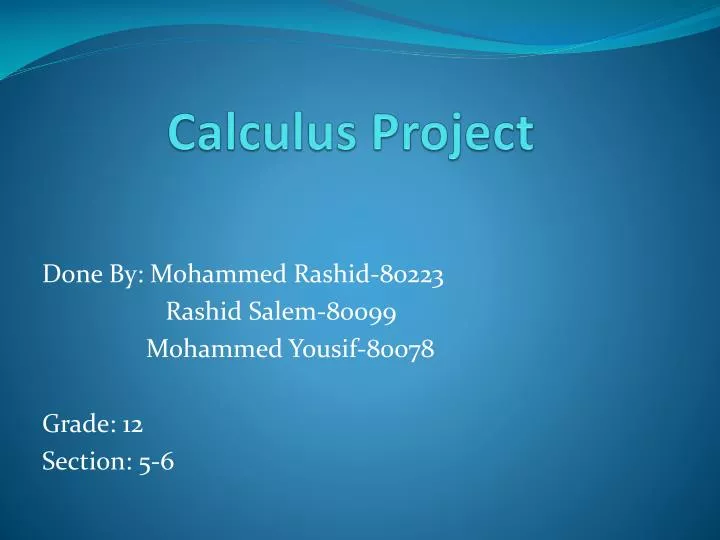 Calculus Project

Done By: Mohammed Rashid-80223
Rashid Salem-80099
Mohammed Yousif-80078

Grade: 12
Section: 5-6